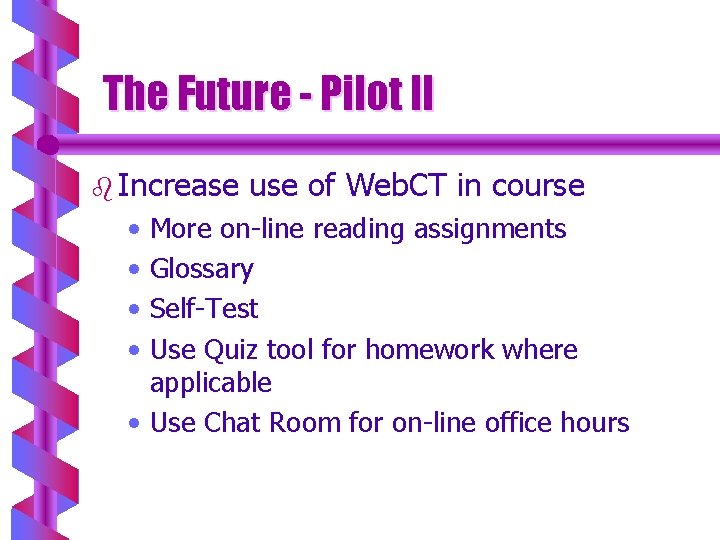 The Future - Pilot II

Increase use of WebCT in course

• More on-line reading assignments
• Glossary
• Self-Test
• Use Quiz tool for homework where applicable
• Use Chat Room for on-line office hours